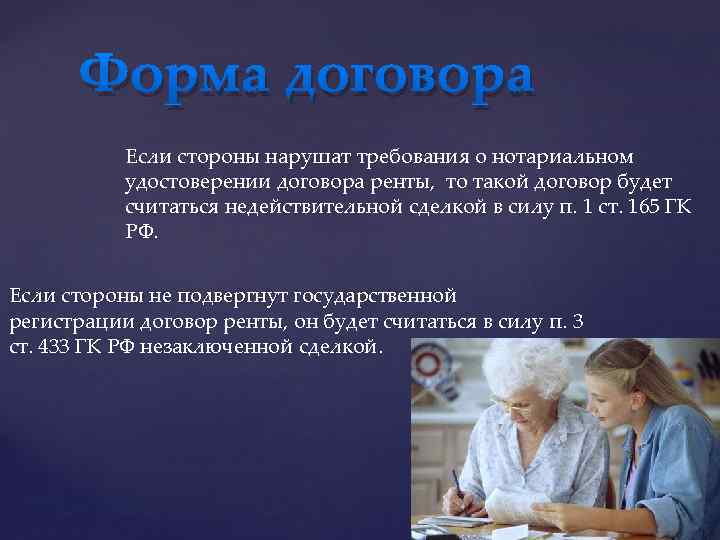 Форма договора

Если стороны нарушат требования о нотариальном удостоверении договора ренты,  то такой договор будет считаться недействительной сделкой в силу п. 1 ст. 165 ГК РФ.

Если стороны не подвергнут государственной регистрации договор ренты, он будет считаться в силу п. 3 ст. 433 ГК РФ незаключенной сделкой.